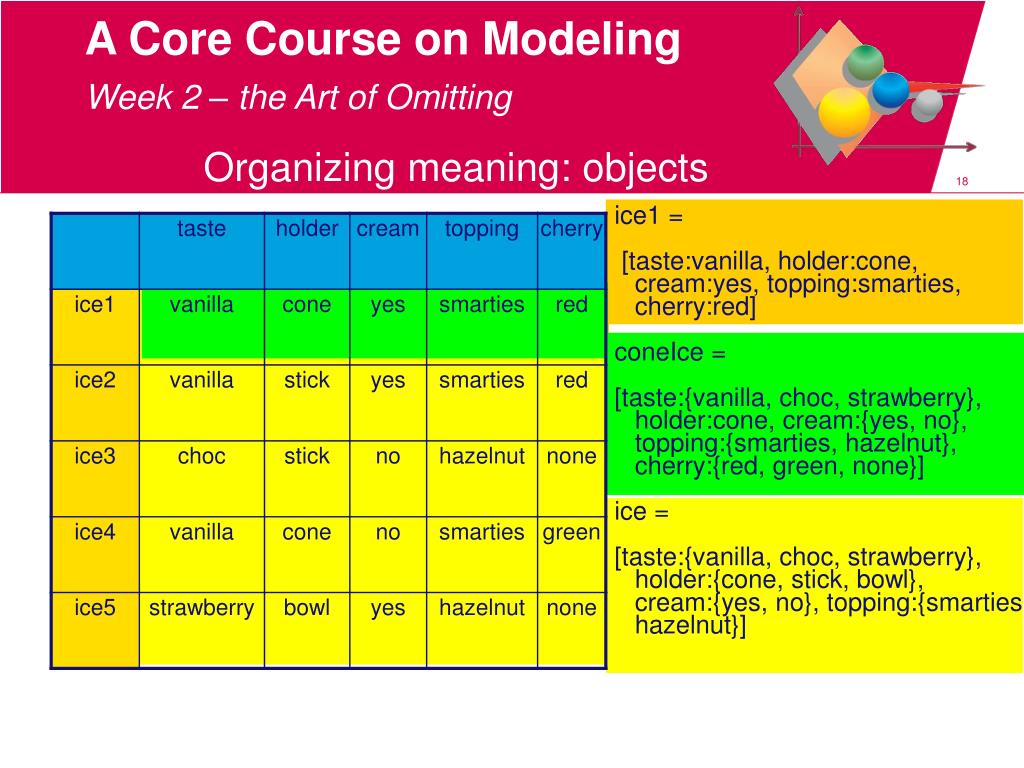 A Core Course on Modeling

Week 2 – the Art of Omitting

Organizing meaning: objects

18

| | taste | holder | cream | topping | cherry |
|---|---|---|---|---|---|
| ice1 | vanilla | cone | yes | smarties | red |
| ice2 | vanilla | stick | yes | smarties | red |
| ice3 | choc | stick | no | hazelnut | none |
| ice4 | vanilla | cone | no | smarties | green |
| ice5 | strawberry | bowl | yes | hazelnut | none |

ice1 =

[taste:vanilla, holder:cone, cream:yes, topping:smarties, cherry:red]

coneIce =

[taste:{vanilla, choc, strawberry}, holder:cone, cream:{yes, no}, topping:{smarties, hazelnut}, cherry:{red, green, none}]

ice =

[taste:{vanilla, choc, strawberry}, holder:{cone, stick, bowl}, cream:{yes, no}, topping:{smarties hazelnut}]